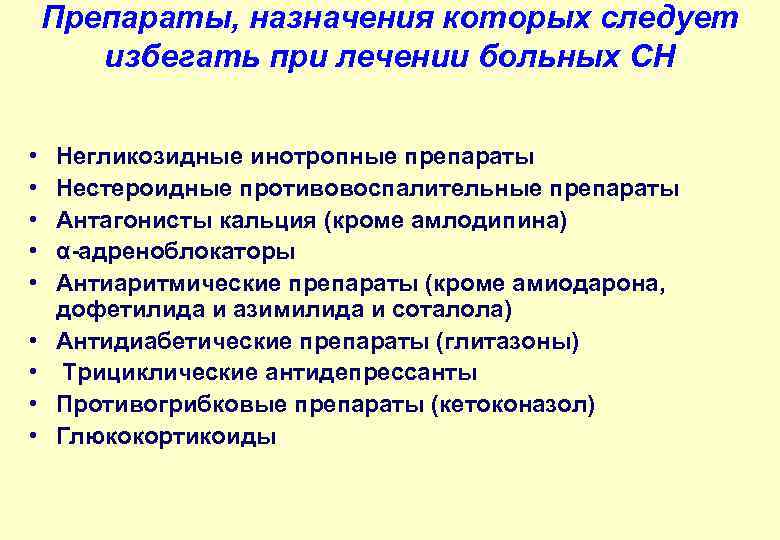 Препараты, назначения которых следует избегать при лечении больных СН

• Негликозидные инотропные препараты
• Нестероидные противовоспалительные препараты
• Антагонисты кальция (кроме амлодипина)
• α-адреноблокаторы
• Антиаритмические препараты (кроме амиодарона, дофетилида и азимилида и соталола)
• Антидиабетические препараты (глитазоны)
• Трициклические антидепрессанты
• Противогрибковые препараты (кетоконазол)
• Глюкокортикоиды